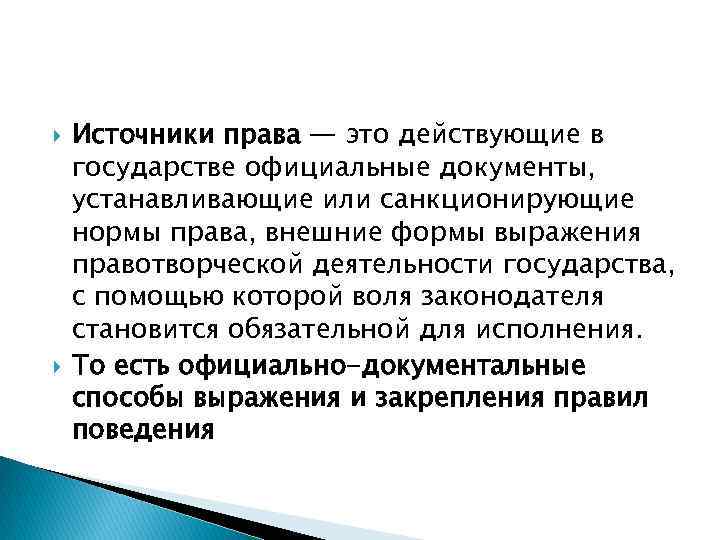 Источники права — это действующие в государстве официальные документы, устанавливающие или санкционирующие нормы права, внешние формы выражения правотворческой деятельности государства, с помощью которой воля законодателя становится обязательной для исполнения.

То есть официально-документальные способы выражения и закрепления правил поведения